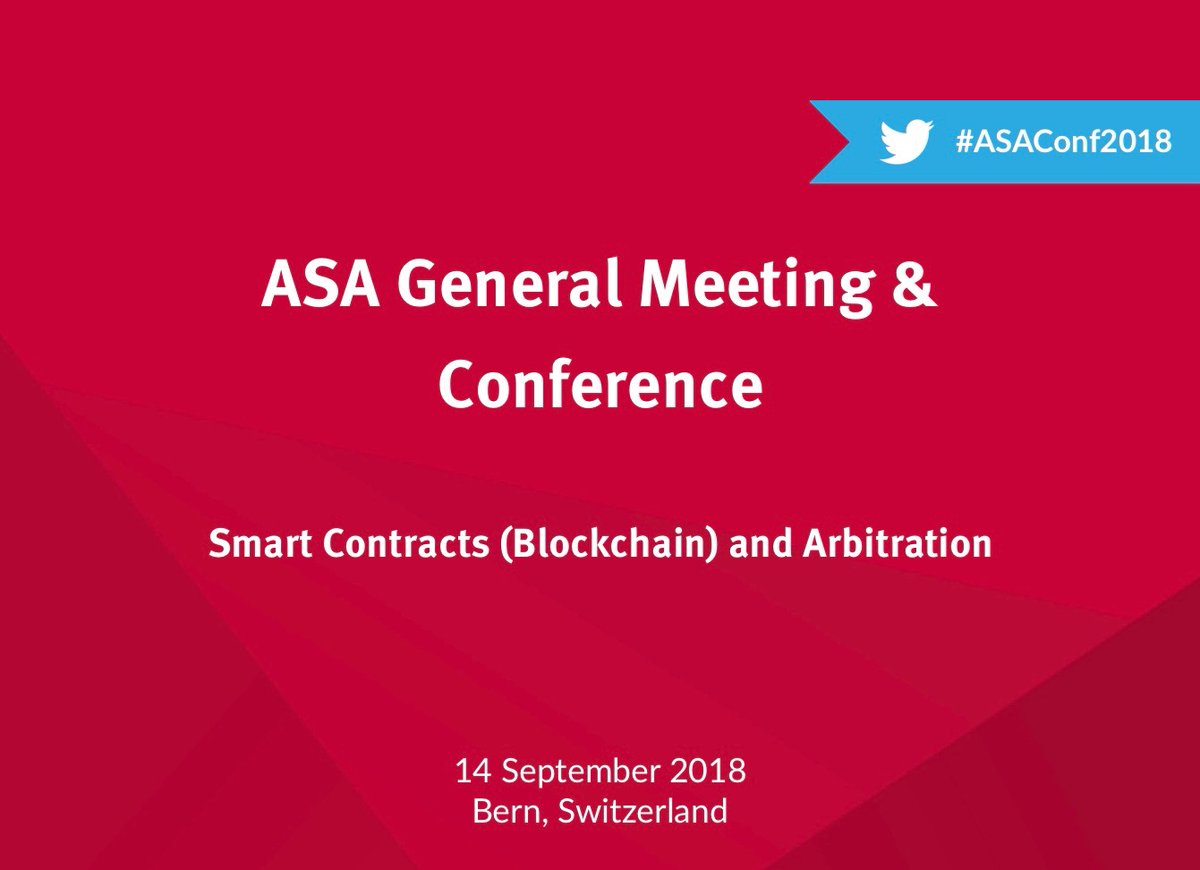 #ASAConf2018

ASA General Meeting & Conference

Smart Contracts (Blockchain) and Arbitration

14 September 2018
Bern, Switzerland